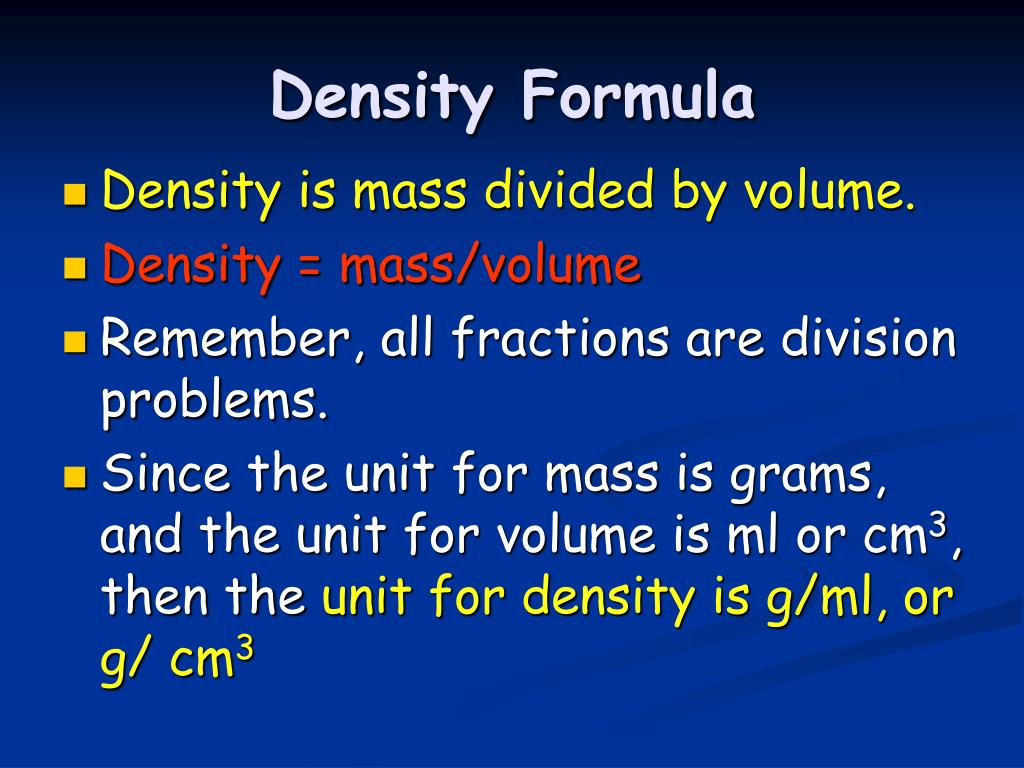 Density Formula

- Density is mass divided by volume.
- Density = mass/volume
- Remember, all fractions are division problems.
- Since the unit for mass is grams, and the unit for volume is ml or $cm^3$, then the unit for density is g/ml, or g/ $cm^3$